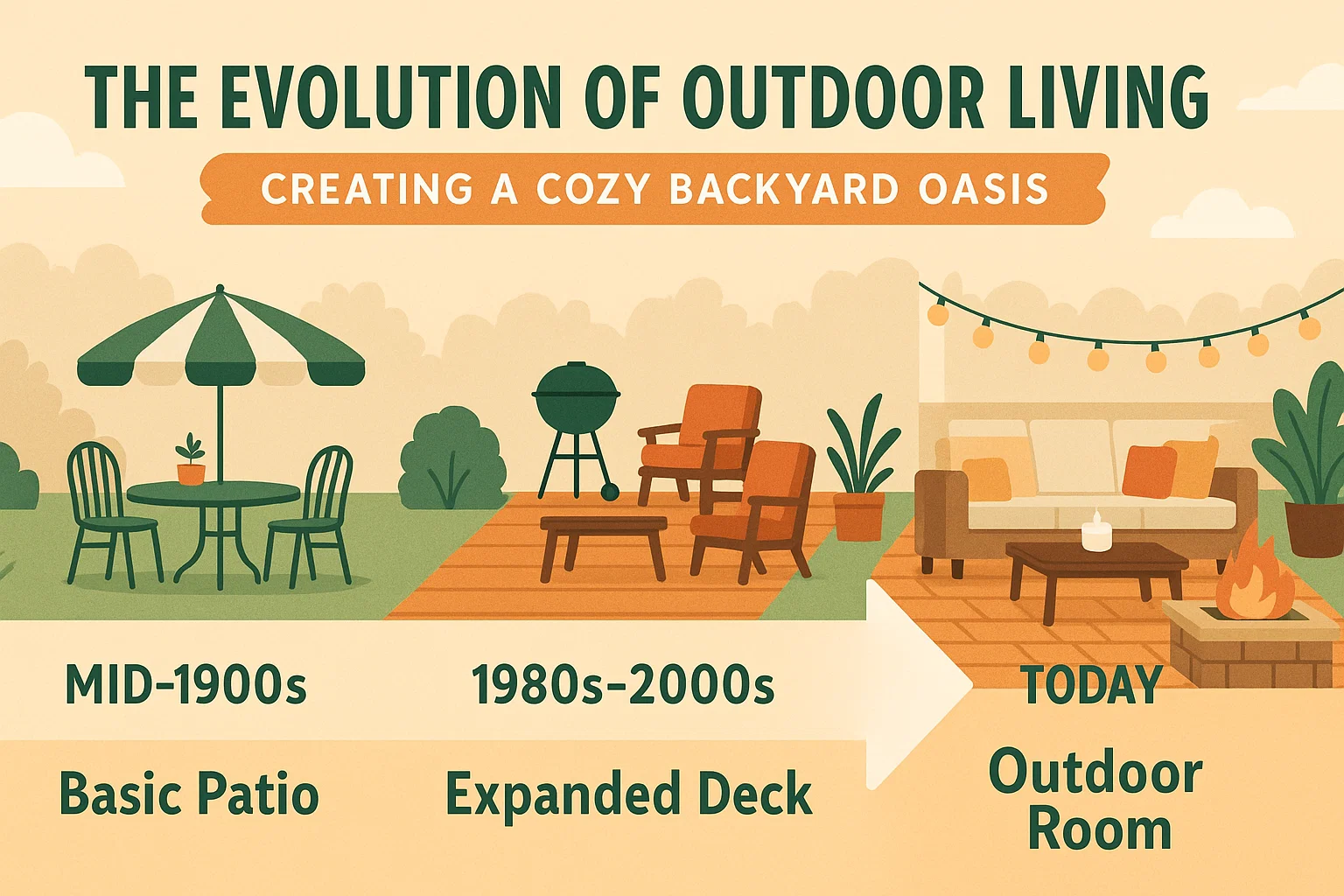 THE EVOLUTION OF OUTDOOR LIVING

CREATING A COZY BACKYARD OASIS

MID-1900s

Basic Patio

1980s–2000s

Expanded Deck

TODAY

Outdoor Room